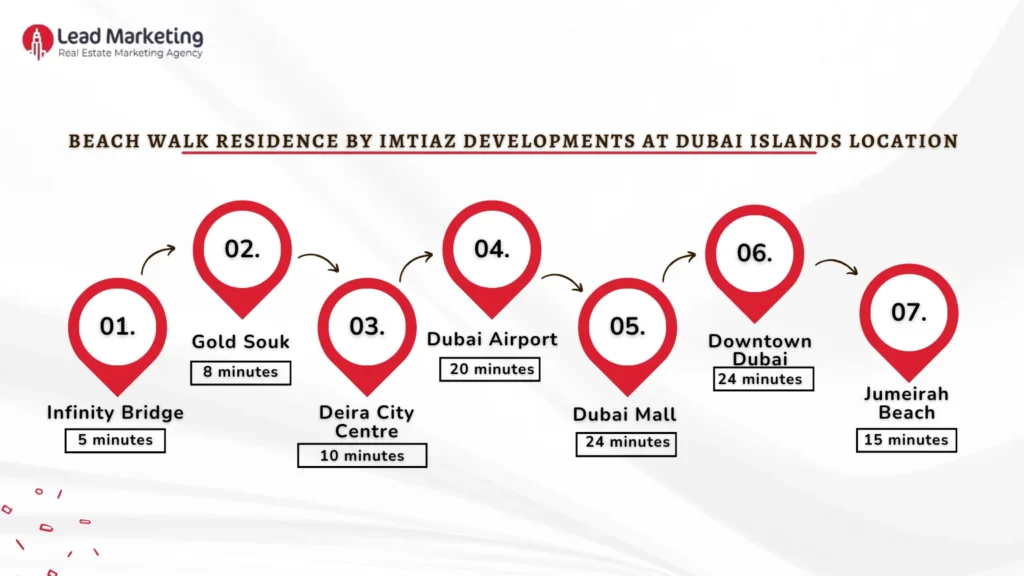 Lead Marketing
Real Estate Marketing Agency

BEACH WALK RESIDENCE BY IMTIAZ DEVELOPMENTS AT DUBAI ISLANDS LOCATION

01.
Infinity Bridge
5 minutes

02.
Gold Souk
8 minutes

03.
Deira City Centre
10 minutes

04.
Dubai Airport
20 minutes

05.
Dubai Mall
24 minutes

06.
Downtown Dubai
24 minutes

07.
Jumeirah Beach
15 minutes